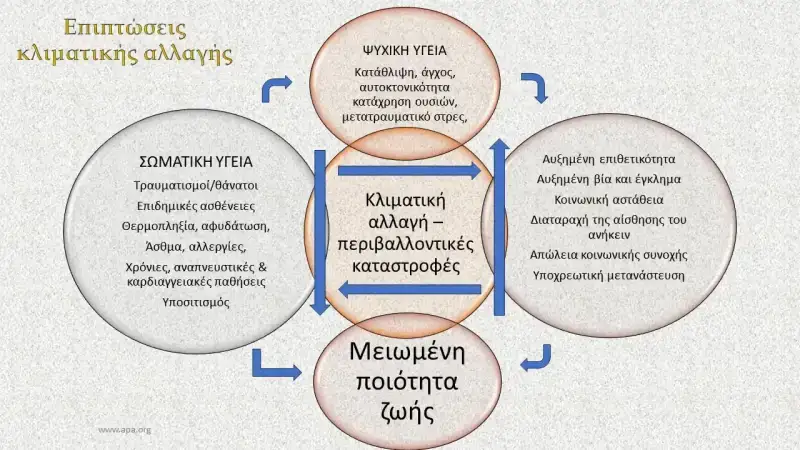 Επιπτώσεις κλιματικής αλλαγής

ΨΥΧΙΚΗ ΥΓΕΙΑ
Κατάθλιψη, άγχος, αυτοκτονικότητα κατάχρηση ουσιών, μετατραυματικό στρες,

ΣΩΜΑΤΙΚΗ ΥΓΕΙΑ
Τραυματισμοί/θάνατοι
Επιδημικές ασθένειες
Θερμοπληξία, αφυδάτωση,
Άσθμα, αλλεργίες,
Χρόνιες, αναπνευστικές & καρδιαγγειακές παθήσεις
Υποσιτισμός

Κλιματική αλλαγή – περιβαλλοντικές καταστροφές

Αυξημένη επιθετικότητα
Αυξημένη βία και έγκλημα
Κοινωνική αστάθεια
Διαταραχή της αίσθησης του ανήκειν
Απώλεια κοινωνικής συνοχής
Υποχρεωτική μετανάστευση

Μειωμένη ποιότητα ζωής

www.apa.org